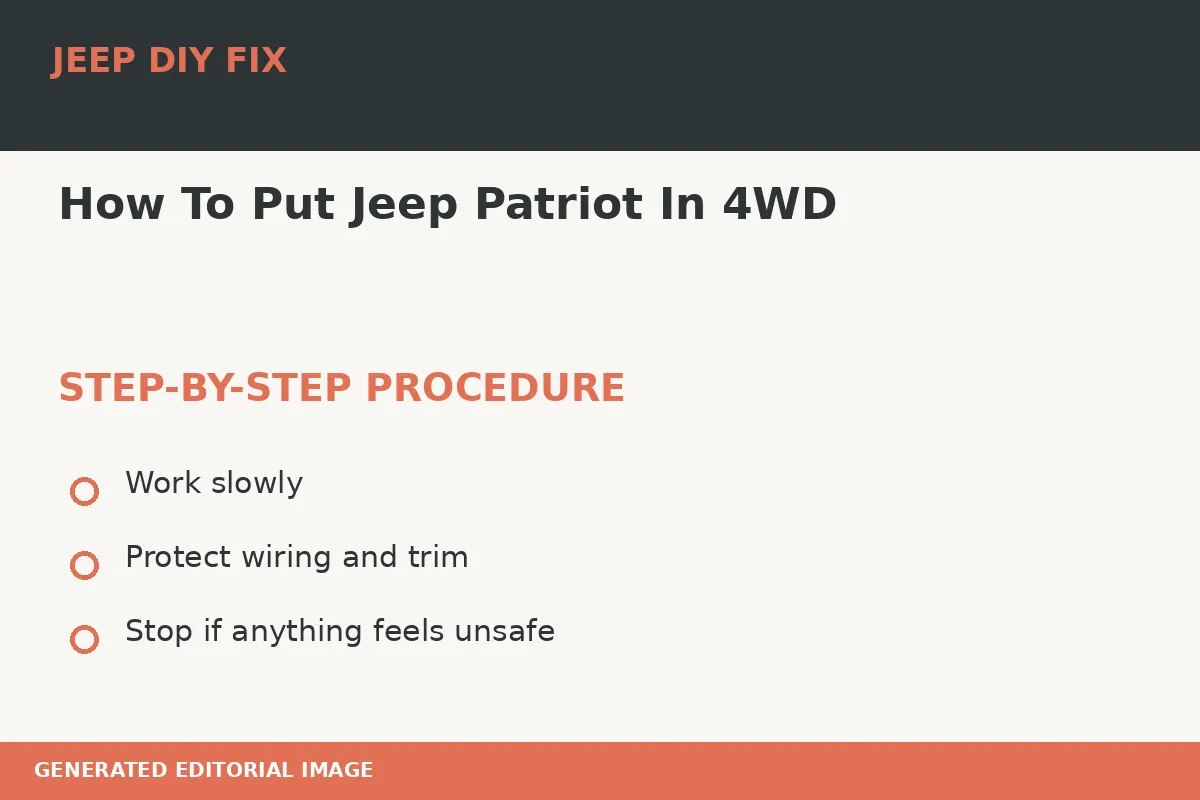 JEEP DIY FIX

How To Put Jeep Patriot In 4WD

STEP-BY-STEP PROCEDURE

Work slowly

Protect wiring and trim

Stop if anything feels unsafe

GENERATED EDITORIAL IMAGE